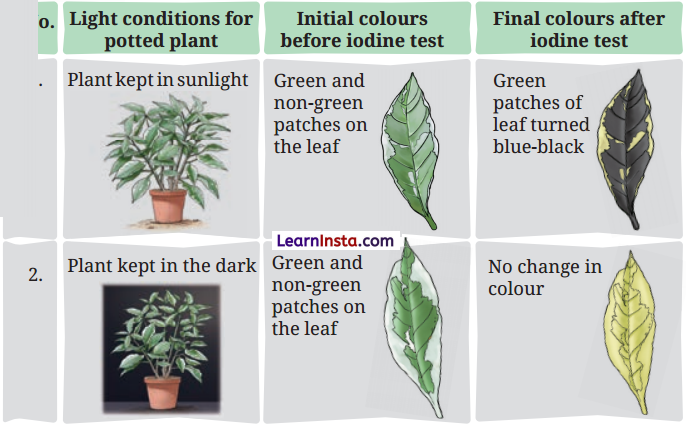 | o. | Light conditions for potted plant | Initial colours before iodine test | Final colours after iodine test |
|---|---|---|---|
| . | Plant kept in sunlight | Green and non-green patches on the leaf | Green patches of leaf turned blue-black |
| 2. | Plant kept in the dark | Green and non-green patches on the leaf | No change in colour |

LearnInsta.com